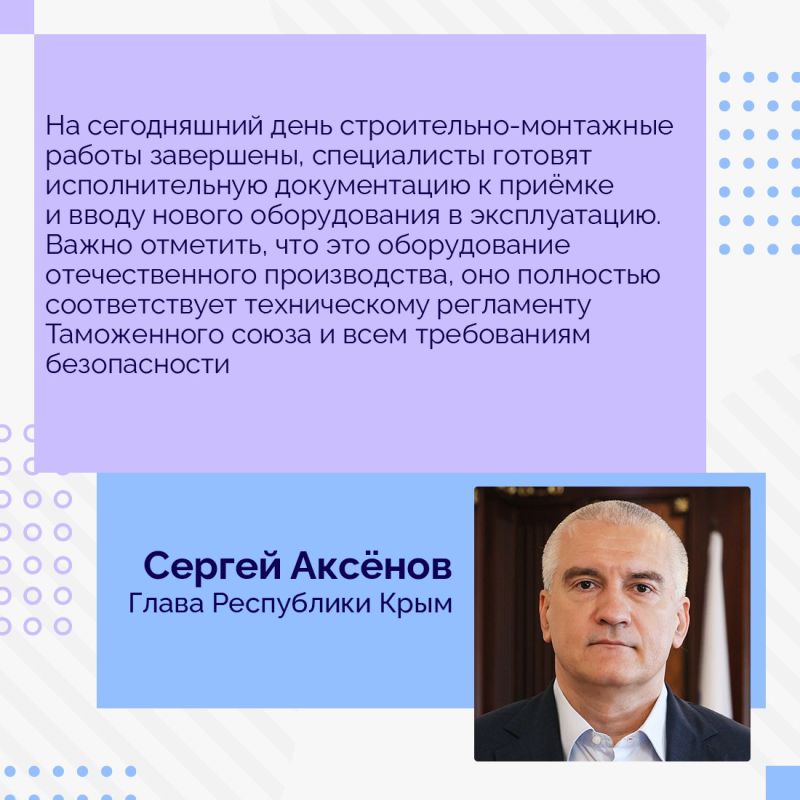 На сегодняшний день строительно-монтажные работы завершены, специалисты готовят исполнительную документацию к приёмке и вводу нового оборудования в эксплуатацию. Важно отметить, что это оборудование отечественного производства, оно полностью соответствует техническому регламенту Таможенного союза и всем требованиям безопасности

Сергей Аксёнов
Глава Республики Крым